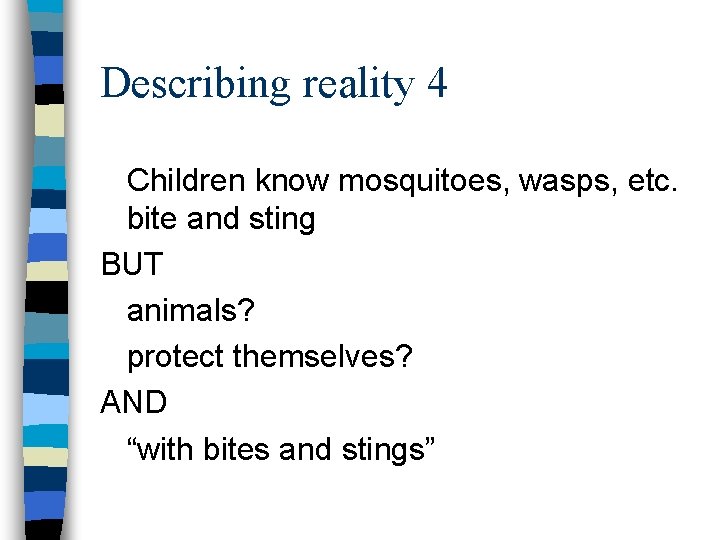 Describing reality 4

Children know mosquitoes, wasps, etc. bite and sting

BUT

animals?

protect themselves?

AND

“with bites and stings”